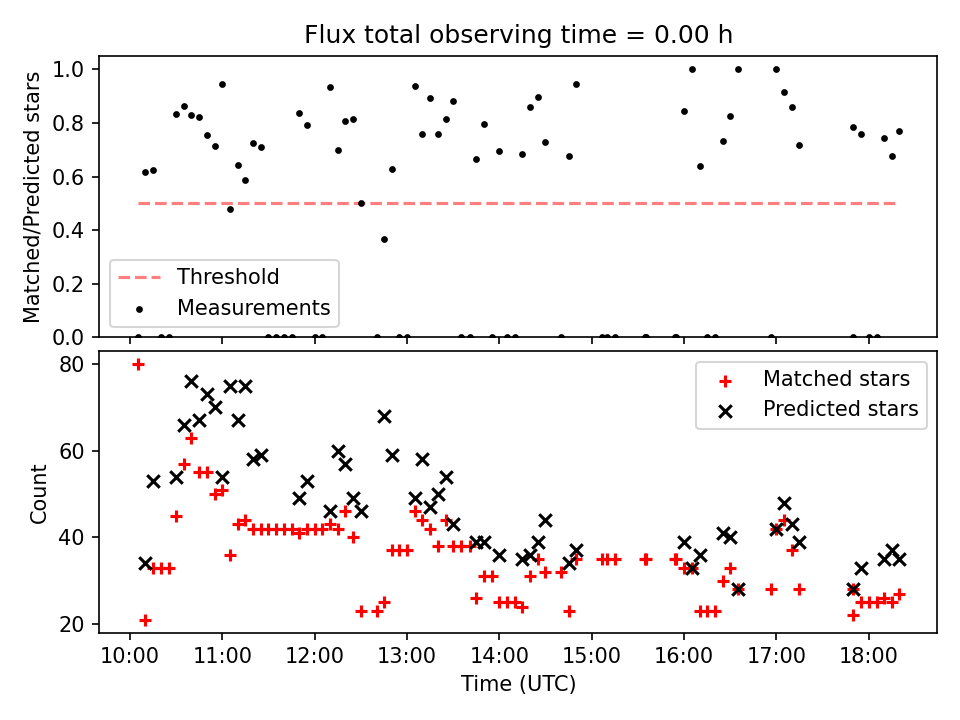 Flux total observing time = 0.00 h

Matched/Predicted stars

1.0
0.8
0.6
0.4
0.2
0.0

Threshold
Measurements

Count

80
60
40
20

Matched stars
Predicted stars

10:00
11:00
12:00
13:00
14:00
15:00
16:00
17:00
18:00

Time (UTC)